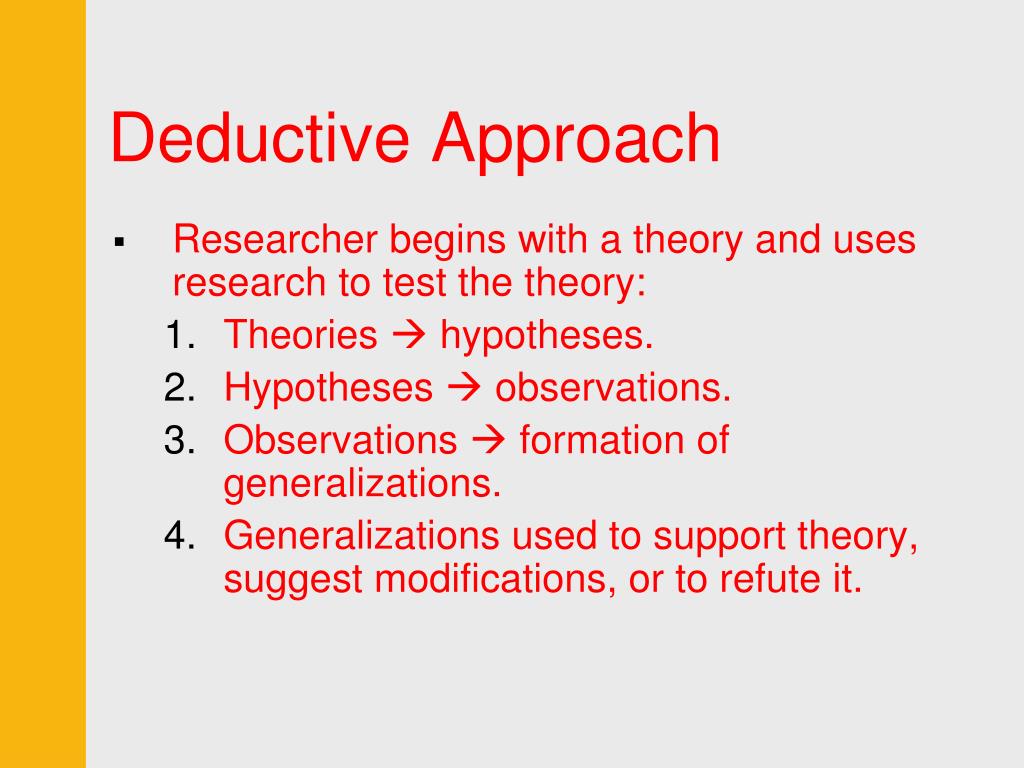 Deductive Approach

▪ Researcher begins with a theory and uses research to test the theory:

1. Theories → hypotheses.
2. Hypotheses → observations.
3. Observations → formation of generalizations.
4. Generalizations used to support theory, suggest modifications, or to refute it.